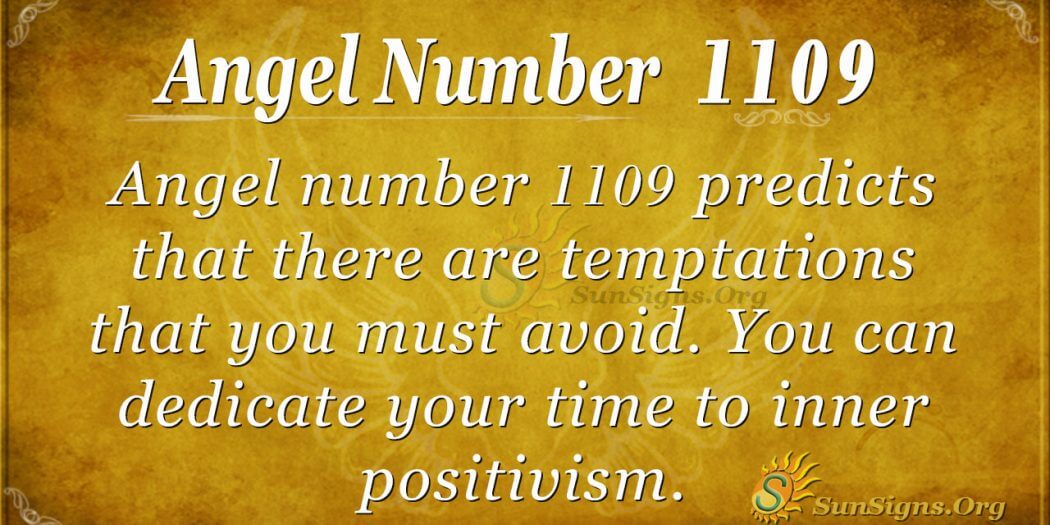 Angel Number 1109

Angel number 1109 predicts that there are temptations that you must avoid. You can dedicate your time to inner positivism.

SunSigns.Org

SunSigns.Org